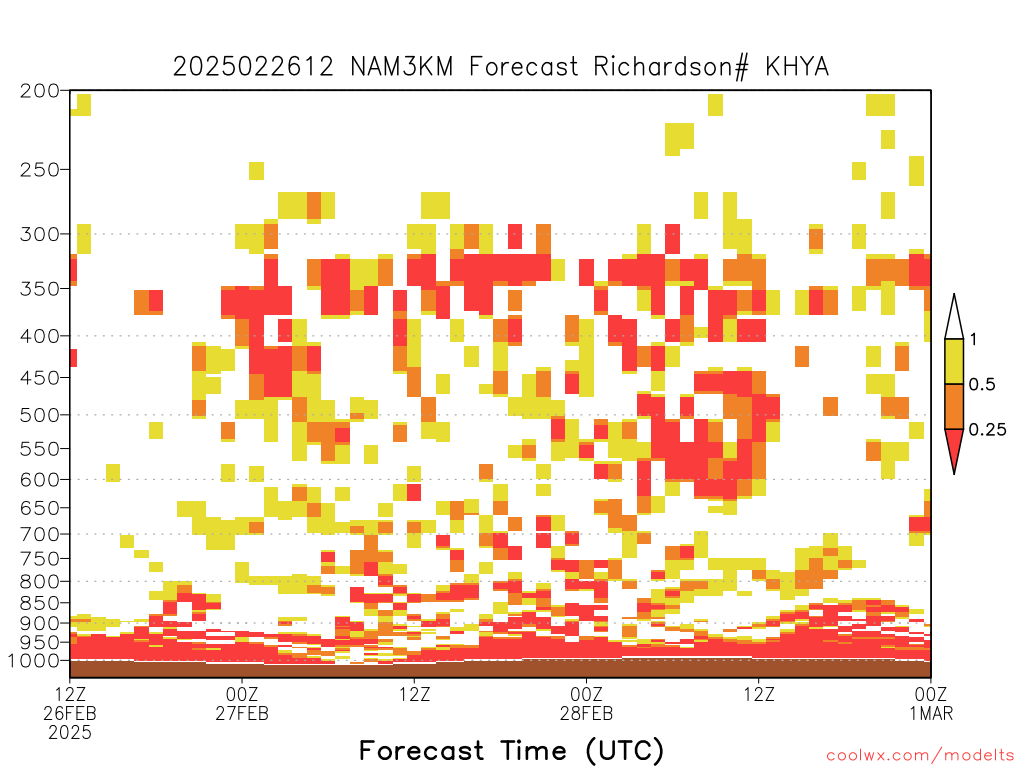 2025022612 NAM3KM Forecast Richardson# KHYA

200
250
300
350
400
450
500
550
600
650
700
750
800
850
900
950
1000

1
0.5
0.25

12Z 26FEB 2025
00Z 27FEB
12Z
00Z 28FEB
12Z
00Z 1MAR

Forecast Time (UTC)

coolwx.com/modelts